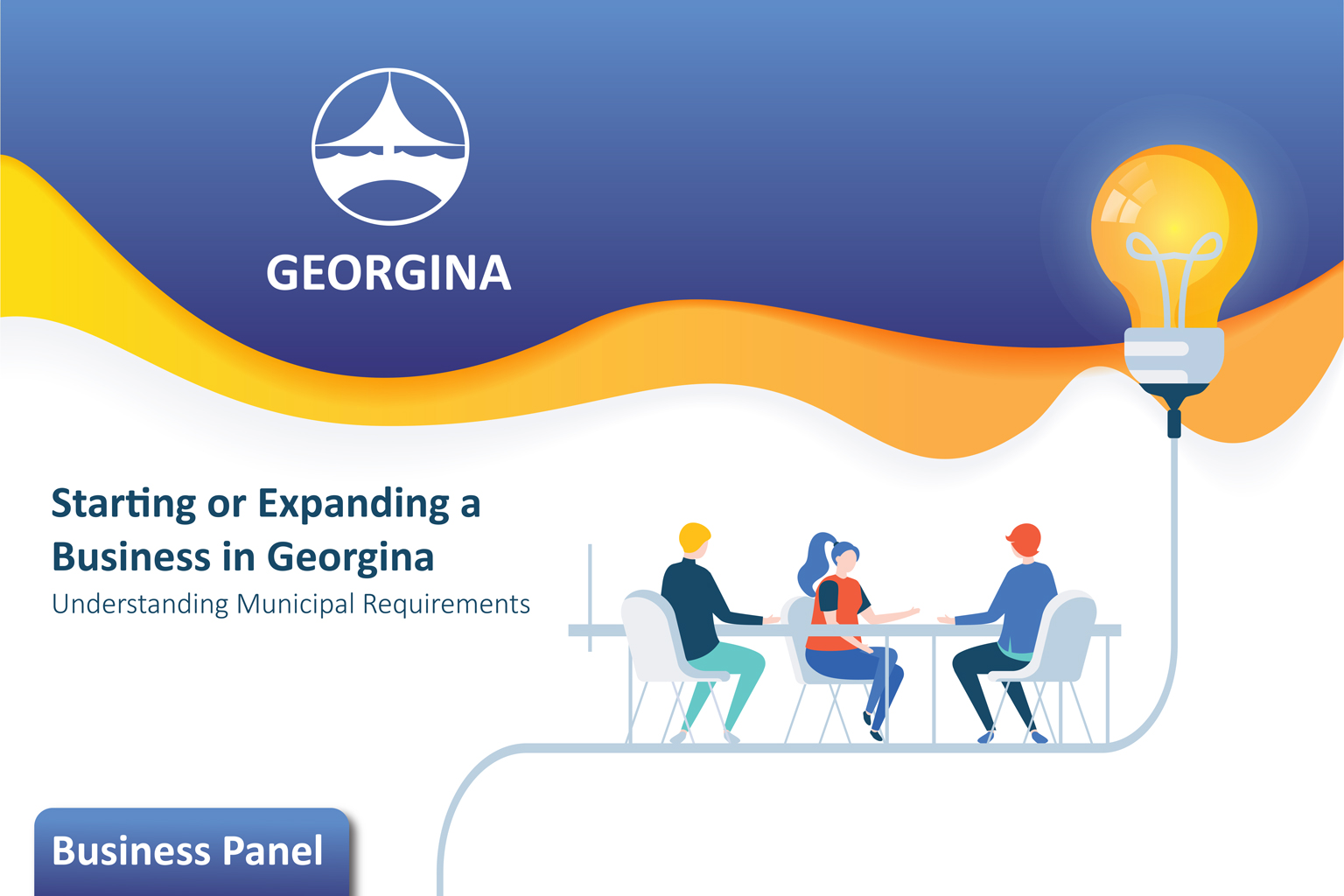 GEORGINA

Starting or Expanding a Business in Georgina

Understanding Municipal Requirements

Business Panel